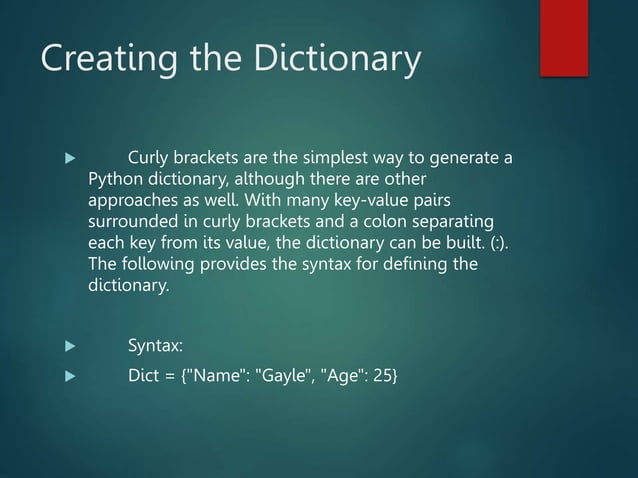 Creating the Dictionary

Curly brackets are the simplest way to generate a Python dictionary, although there are other approaches as well. With many key-value pairs surrounded in curly brackets and a colon separating each key from its value, the dictionary can be built. (:). The following provides the syntax for defining the dictionary.

Syntax:

Dict = {"Name": "Gayle", "Age": 25}